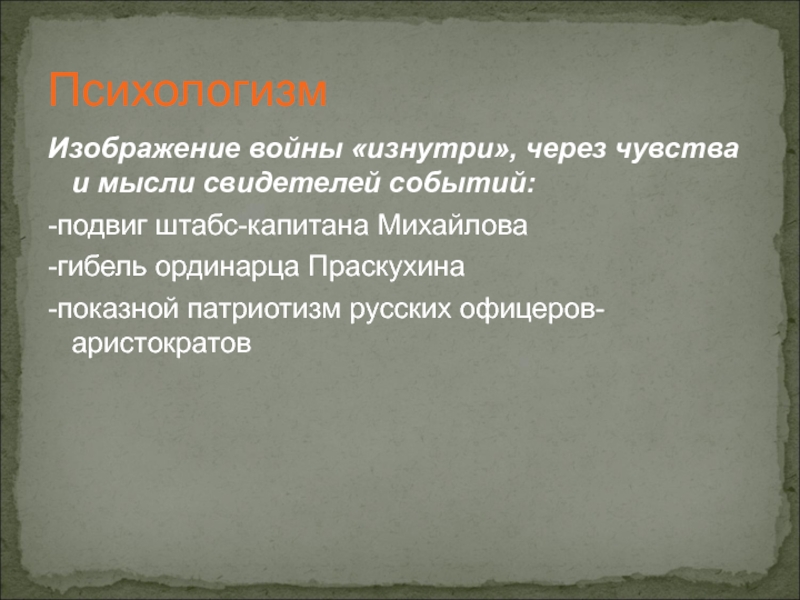 Психологизм

Изображение войны «изнутри», через чувства и мысли свидетелей событий:

-подвиг штабс-капитана Михайлова

-гибель ординарца Праскухина

-показной патриотизм русских офицеров-аристократов